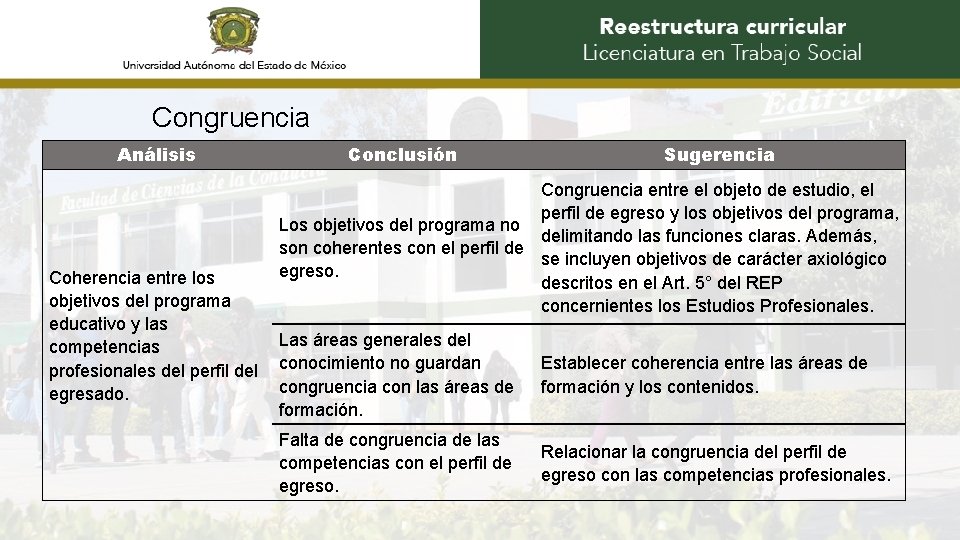 Universidad Autónoma del Estado de México

Reestructura curricular
Licenciatura en Trabajo Social

Congruencia

| Análisis | Conclusión | Sugerencia |
|---|---|---|
| Coherencia entre los objetivos del programa educativo y las competencias profesionales del perfil del egresado. | Los objetivos del programa no son coherentes con el perfil de egreso. | Congruencia entre el objeto de estudio, el perfil de egreso y los objetivos del programa, delimitando las funciones claras. Además, se incluyen objetivos de carácter axiológico descritos en el Art. 5° del REP concernientes los Estudios Profesionales. |
| | Las áreas generales del conocimiento no guardan congruencia con las áreas de formación. | Establecer coherencia entre las áreas de formación y los contenidos. |
| | Falta de congruencia de las competencias con el perfil de egreso. | Relacionar la congruencia del perfil de egreso con las competencias profesionales. |